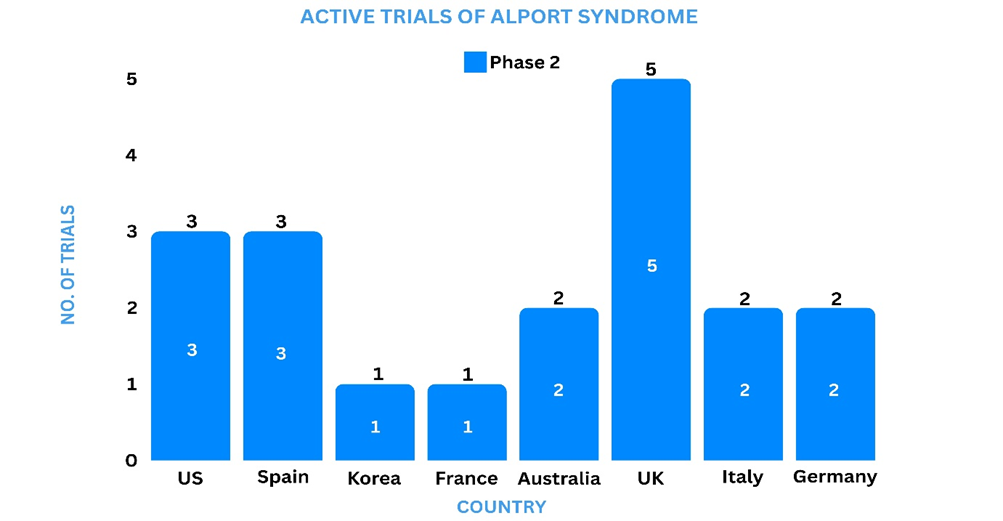 ACTIVE TRIALS OF ALPORT SYNDROME

Phase 2

NO. OF TRIALS

5
4
3
2
1
0

3 3 1 1 2 5 2 2

3 3 1 1 2 5 2 2

US Spain Korea France Australia UK Italy Germany

COUNTRY